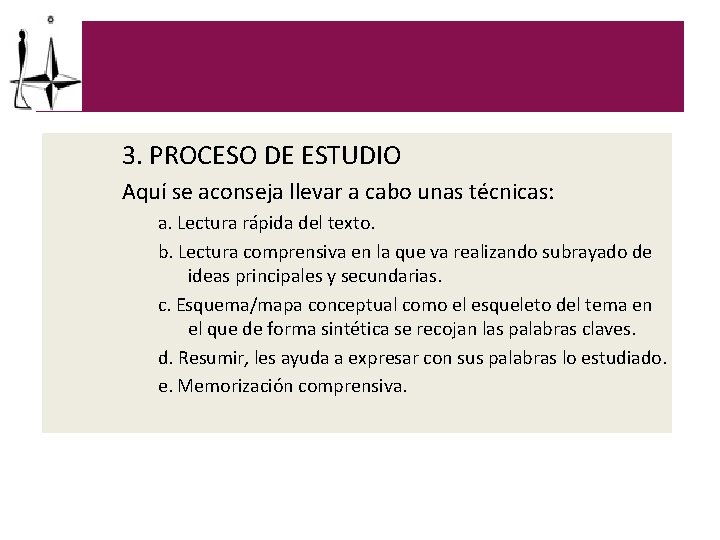 3. PROCESO DE ESTUDIO

Aquí se aconseja llevar a cabo unas técnicas:

a. Lectura rápida del texto.

b. Lectura comprensiva en la que va realizando subrayado de ideas principales y secundarias.

c. Esquema/mapa conceptual como el esqueleto del tema en el que de forma sintética se recojan las palabras claves.

d. Resumir, les ayuda a expresar con sus palabras lo estudiado.

e. Memorización comprensiva.